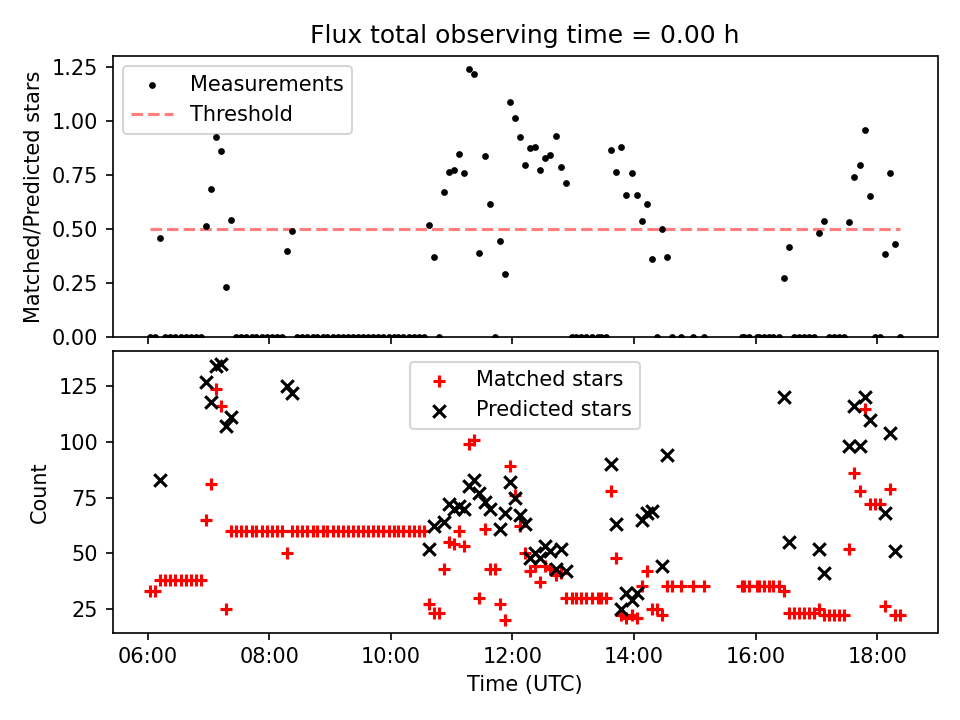 Flux total observing time = 0.00 h

Measurements
Threshold

Matched/Predicted stars

1.25
1.00
0.75
0.50
0.25
0.00

Matched stars
Predicted stars

Count

125
100
75
50
25

06:00
08:00
10:00
12:00
14:00
16:00
18:00

Time (UTC)